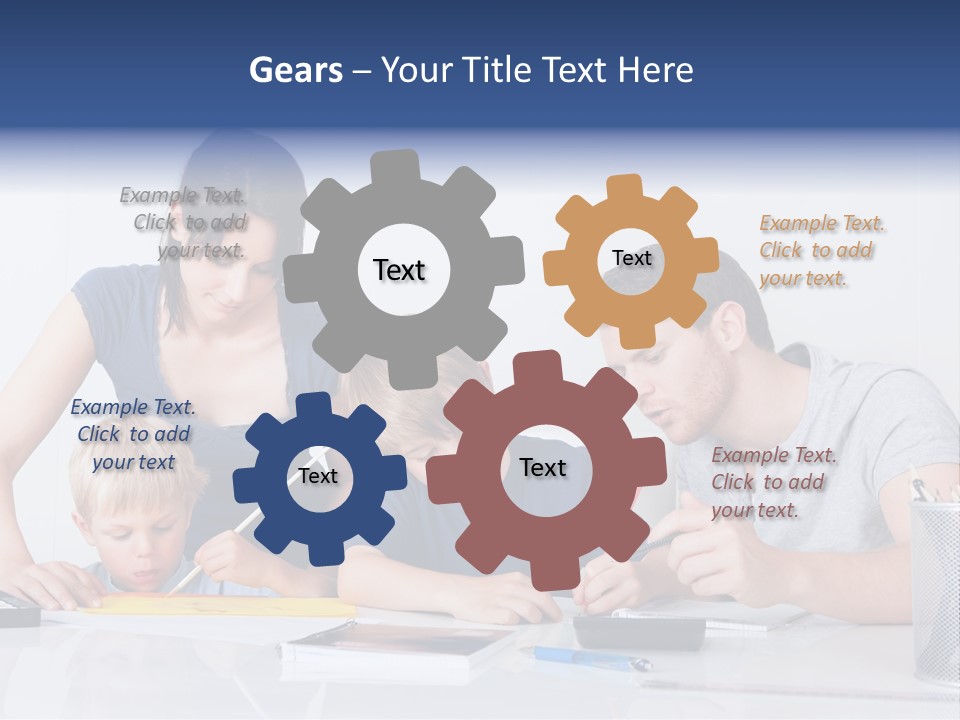 Gears – Your Title Text Here

Example Text. Click to add your text.

Text

Text

Example Text. Click to add your text.

Example Text. Click to add your text

Text

Text

Example Text. Click to add your text.